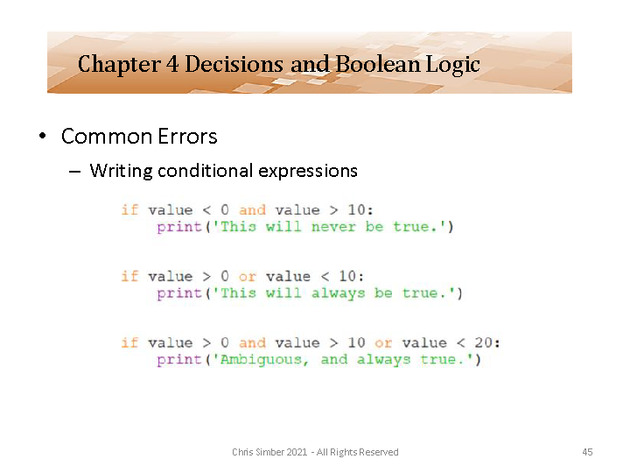 Chapter 4 Decisions and Boolean Logic

• Common Errors

– Writing conditional expressions

if value < 0 and value > 10:
    print('This will never be true.')

if value > 0 or value < 10:
    print('This will always be true.')

if value > 0 and value > 10 or value < 20:
    print('Ambiguous, and always true.')

Chris Simber 2021 - All Rights Reserved

45